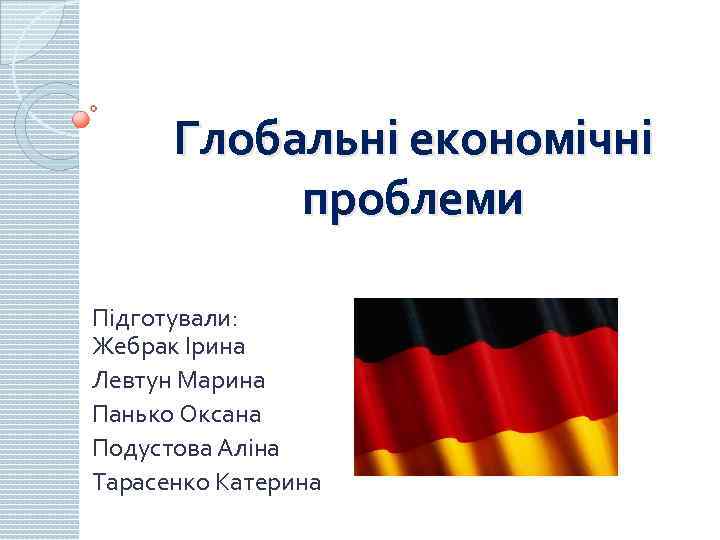 Глобальні економічні проблеми

Підготували:
Жебрак Ірина
Левтун Марина
Панько Оксана
Подустова Аліна
Тарасенко Катерина